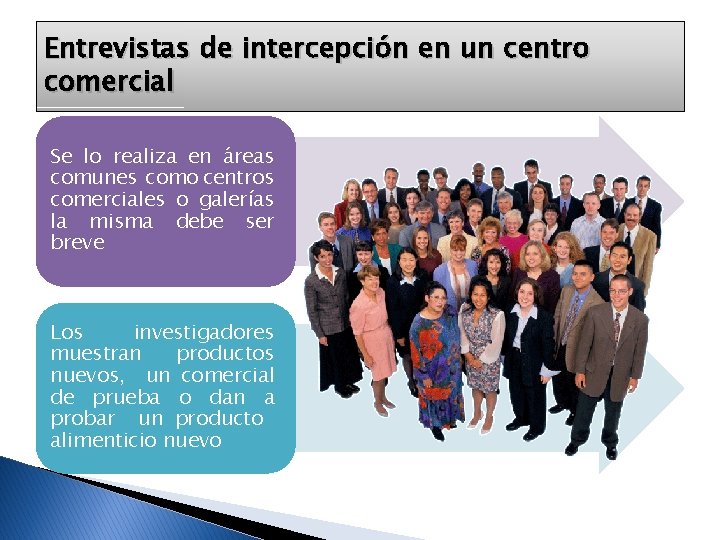 Entrevistas de intercepción en un centro comercial

Se lo realiza en áreas comunes como centros comerciales o galerías la misma debe ser breve

Los investigadores muestran productos nuevos, un comercial de prueba o dan a probar un producto alimenticio nuevo